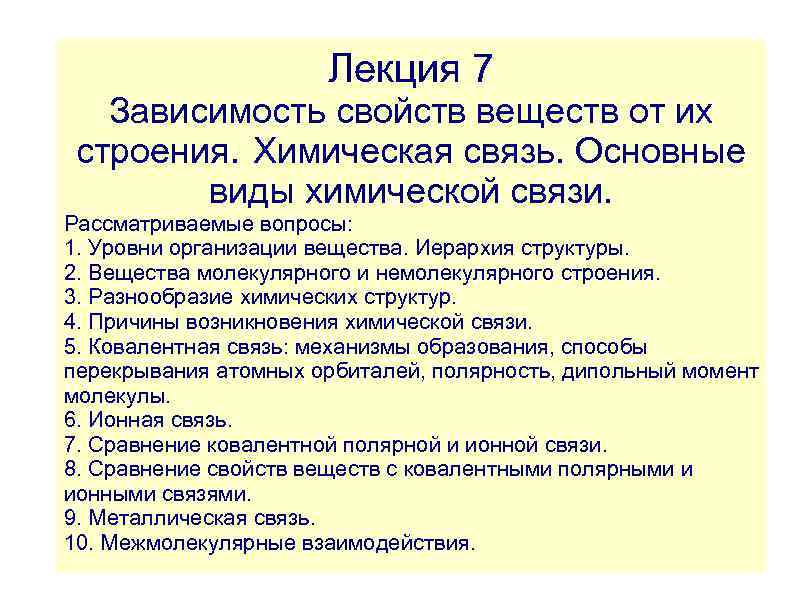 Лекция 7
Зависимость свойств веществ от их строения. Химическая связь. Основные виды химической связи.

Рассматриваемые вопросы:
1. Уровни организации вещества. Иерархия структуры.
2. Вещества молекулярного и немолекулярного строения.
3. Разнообразие химических структур.
4. Причины возникновения химической связи.
5. Ковалентная связь: механизмы образования, способы перекрывания атомных орбиталей, полярность, дипольный момент молекулы.
6. Ионная связь.
7. Сравнение ковалентной полярной и ионной связи.
8. Сравнение свойств веществ с ковалентными полярными и ионными связями.
9. Металлическая связь.
10. Межмолекулярные взаимодействия.